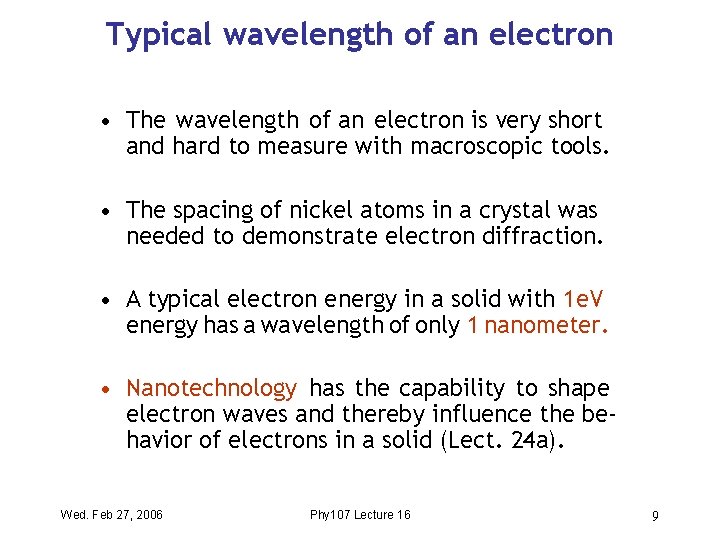 Typical wavelength of an electron

• The wavelength of an electron is very short and hard to measure with macroscopic tools.

• The spacing of nickel atoms in a crystal was needed to demonstrate electron diffraction.

• A typical electron energy in a solid with 1eV energy has a wavelength of only 1 nanometer.

• Nanotechnology has the capability to shape electron waves and thereby influence the behavior of electrons in a solid (Lect. 24a).

Wed. Feb 27, 2006

Phy107 Lecture 16

9